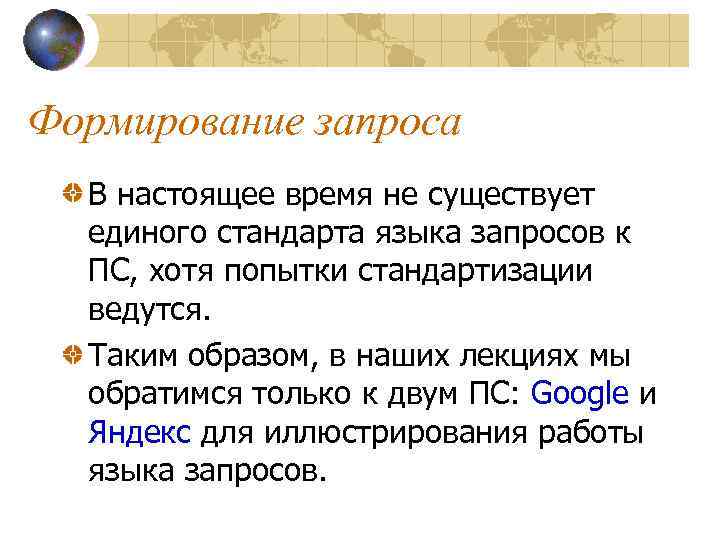 Формирование запроса

В настоящее время не существует единого стандарта языка запросов к ПС, хотя попытки стандартизации ведутся.

Таким образом, в наших лекциях мы обратимся только к двум ПС: Google и Яндекс для иллюстрирования работы языка запросов.